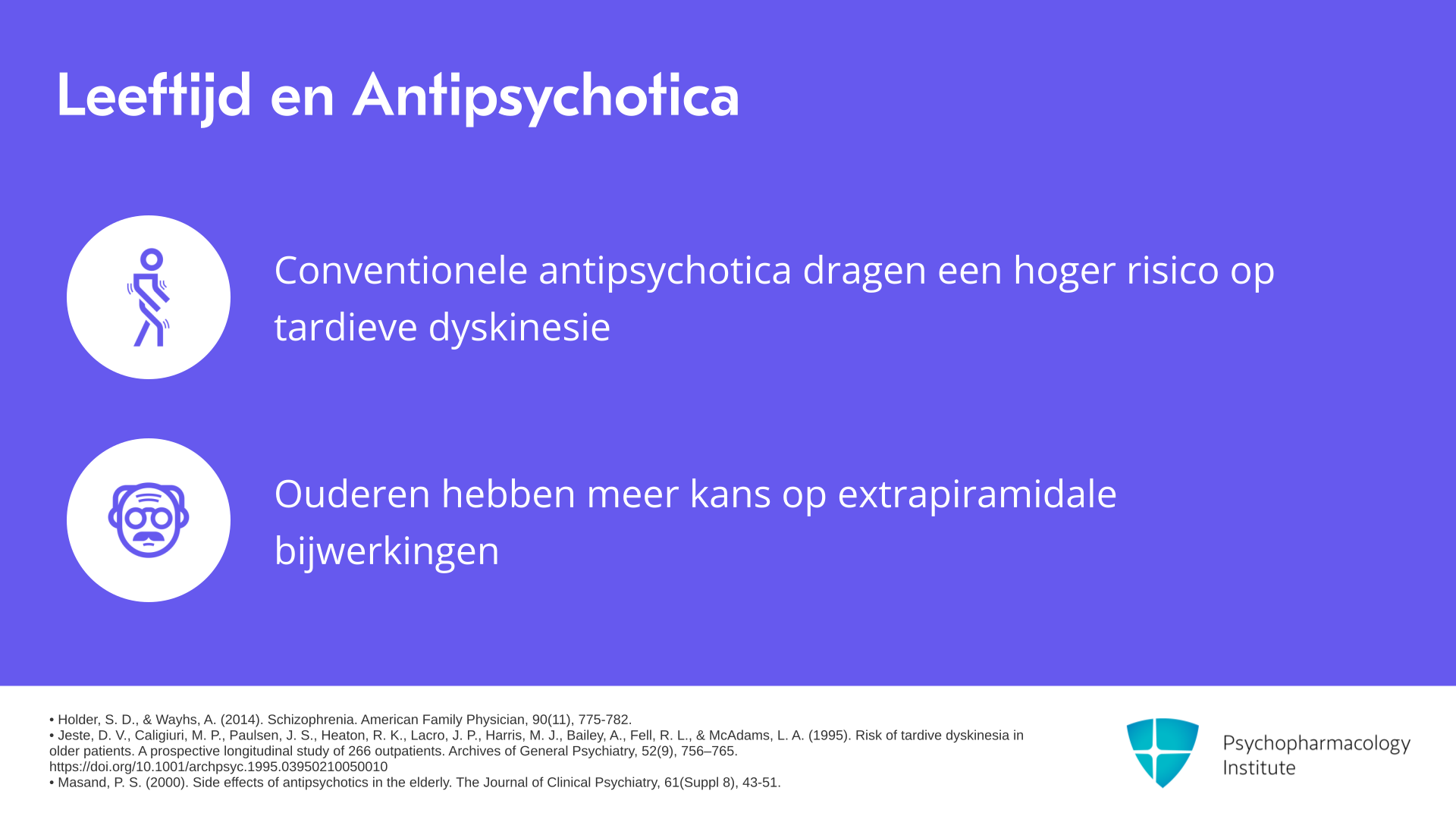 Leeftijd en Antipsychotica

Conventionele antipsychotica dragen een hoger risico op tardieve dyskinesie

Ouderen hebben meer kans op extrapiramidale bijwerkingen

• Holder, S. D., & Wayhs, A. (2014). Schizophrenia. American Family Physician, 90(11), 775-782.
• Jeste, D. V., Caligiuri, M. P., Paulsen, J. S., Heaton, R. K., Lacro, J. P., Harris, M. J., Bailey, A., Fell, R. L., & McAdams, L. A. (1995). Risk of tardive dyskinesia in older patients. A prospective longitudinal study of 266 outpatients. Archives of General Psychiatry, 52(9), 756–765. https://doi.org/10.1001/archpsyc.1995.03950210050010
• Masand, P. S. (2000). Side effects of antipsychotics in the elderly. The Journal of Clinical Psychiatry, 61(Suppl 8), 43-51.

Psychopharmacology
Institute